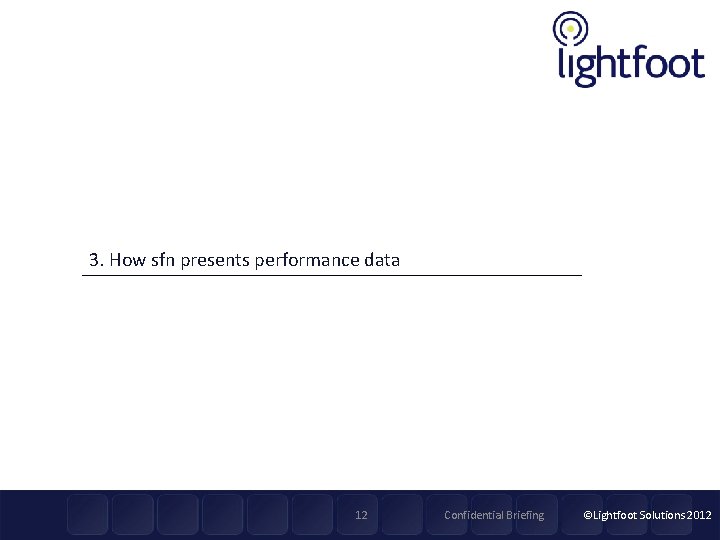 lightfoot

3. How sfn presents performance data

12 Confidential Briefing ©Lightfoot Solutions 2012